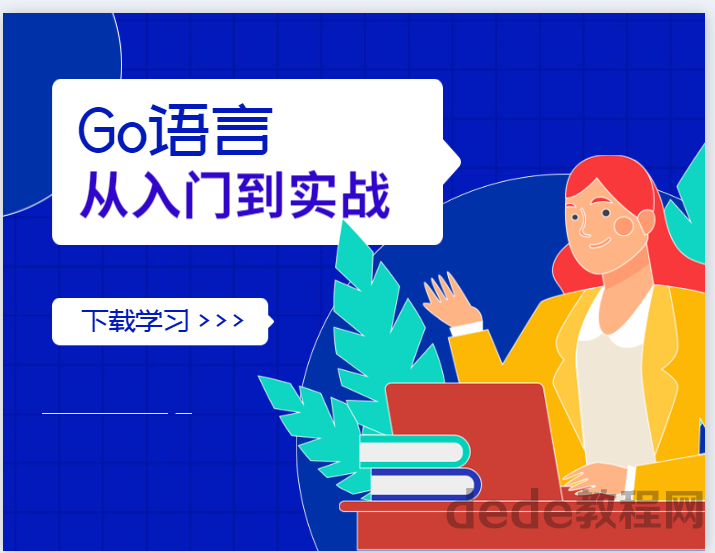 Go语言
从入门到实战

下载学习 >>>

dede教程网